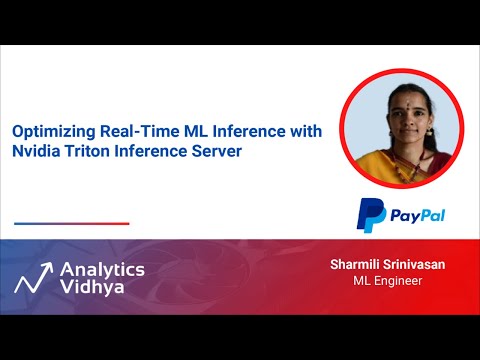 Optimizing Real-Time ML Inference with Nvidia Triton Inference Server

PayPal

Analytics Vidhya

Sharmili Srinivasan
ML Engineer